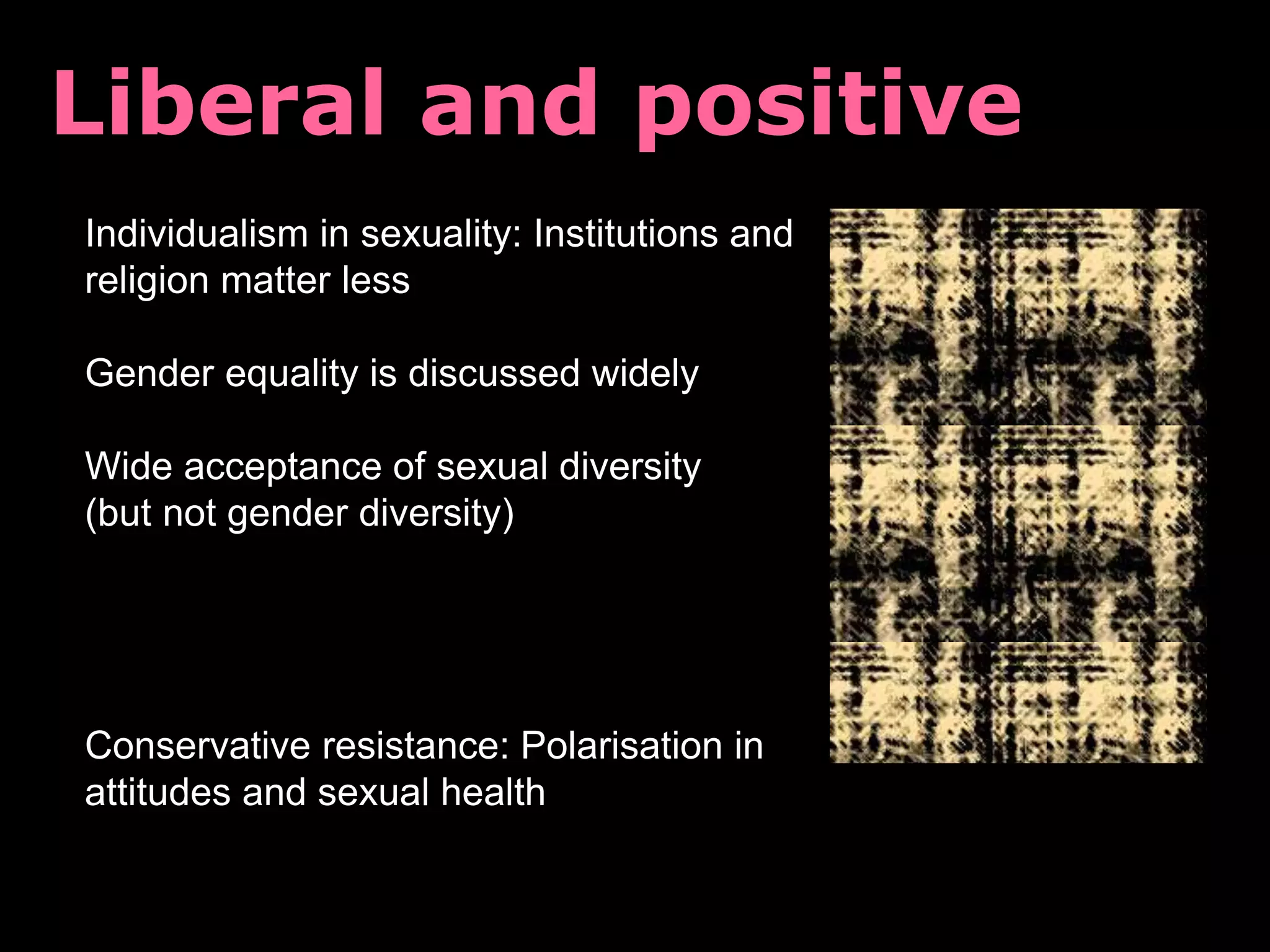 Liberal and positive

Individualism in sexuality: Institutions and religion matter less

Gender equality is discussed widely

Wide acceptance of sexual diversity (but not gender diversity)

Conservative resistance: Polarisation in attitudes and sexual health